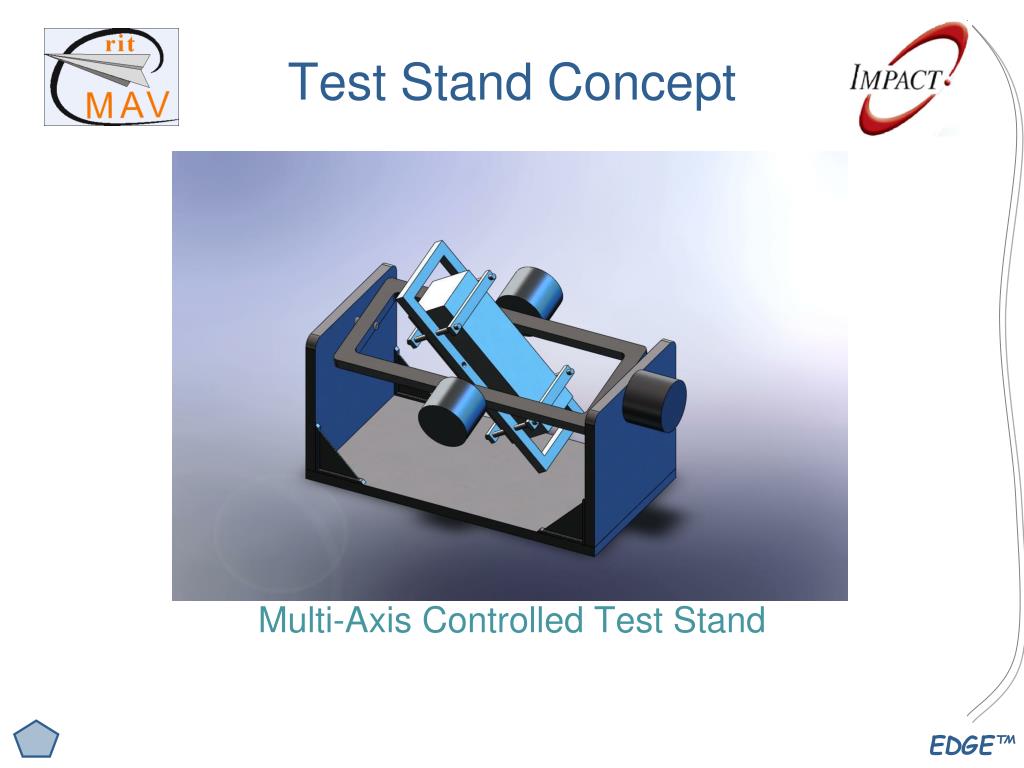 rit
MAV

Test Stand Concept

IMPACT

Multi-Axis Controlled Test Stand

EDGE™